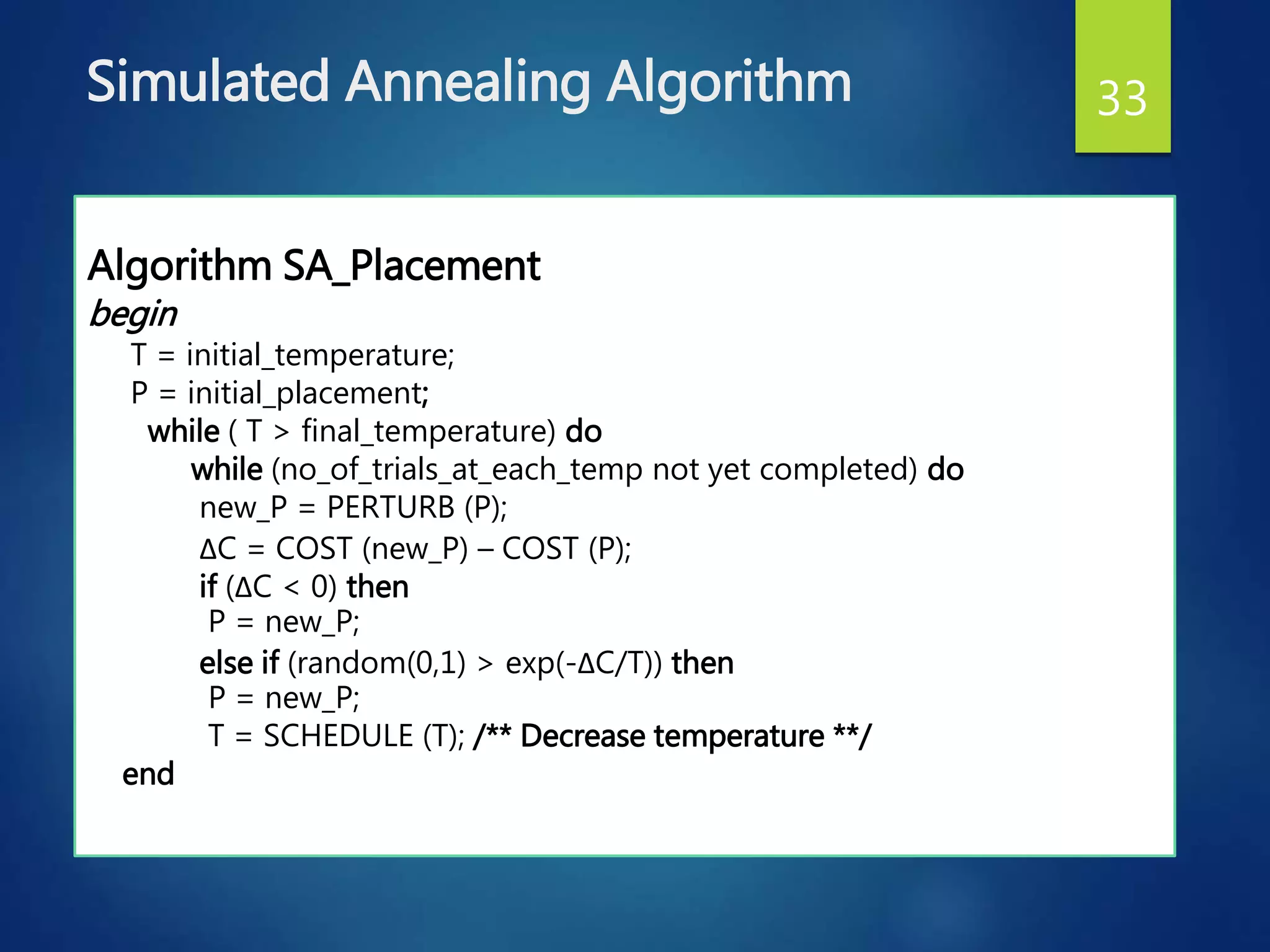 Simulated Annealing Algorithm

33

Algorithm SA_Placement
begin
T = initial_temperature;
P = initial_placement;
while ( T > final_temperature) do
while (no_of_trials_at_each_temp not yet completed) do
new_P = PERTURB (P);
ΔC = COST (new_P) – COST (P);
if (ΔC < 0) then
P = new_P;
else if (random(0,1) > exp(-ΔC/T)) then
P = new_P;
T = SCHEDULE (T); /** Decrease temperature **/
end